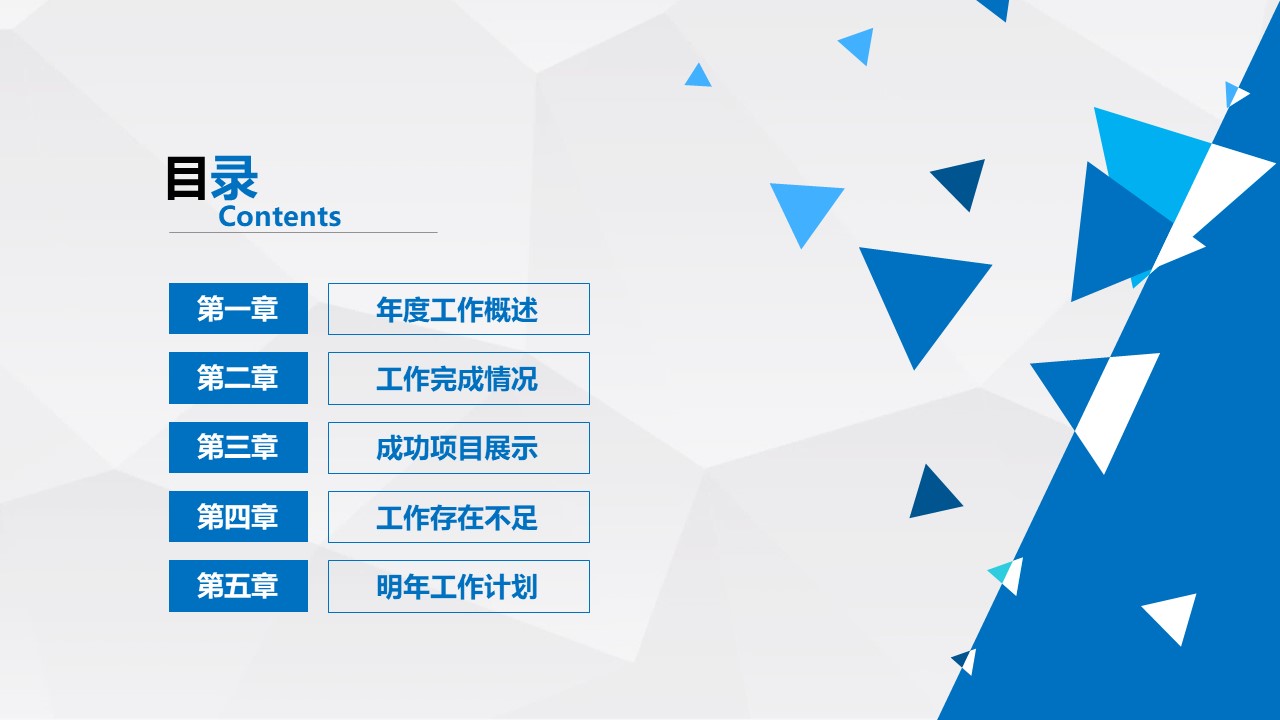 目录
Contents

第一章 年度工作概述

第二章 工作完成情况

第三章 成功项目展示

第四章 工作存在不足

第五章 明年工作计划